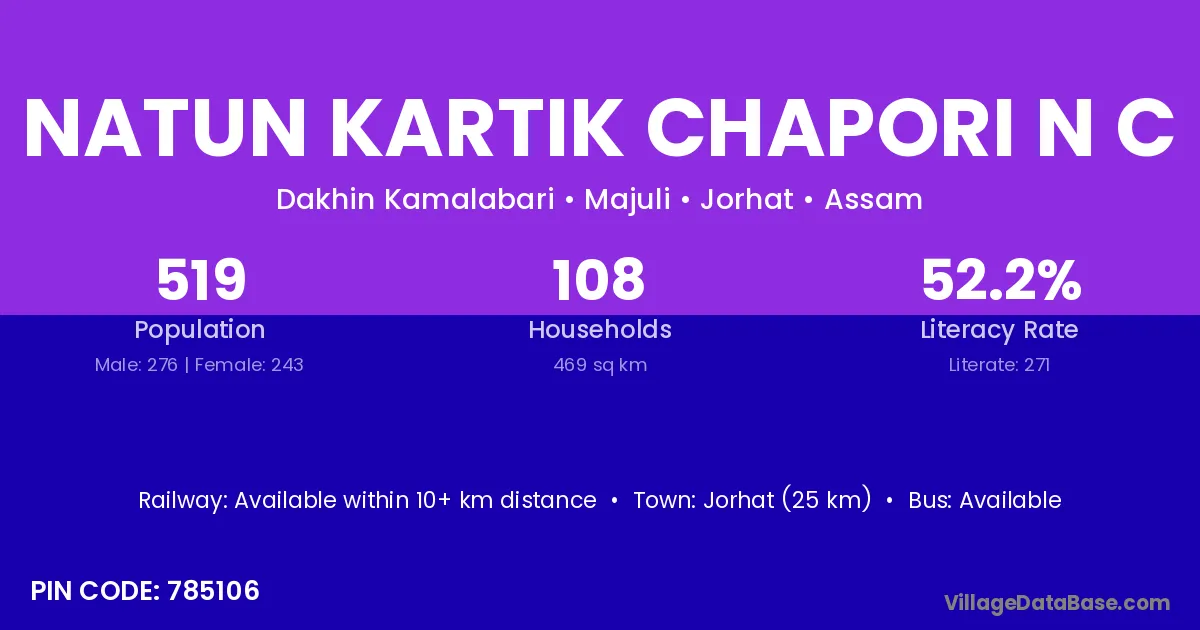 NATUN KARTIK CHAPORI N C

Dakhin Kamalabari • Majuli • Jorhat • Assam

519
Population
Male: 276 | Female: 243

108
Households
469 sq km

52.2%
Literacy Rate
Literate: 271

Railway: Available within 10+ km distance • Town: Jorhat (25 km) • Bus: Available

PIN CODE: 785106

VillageDataBase.com